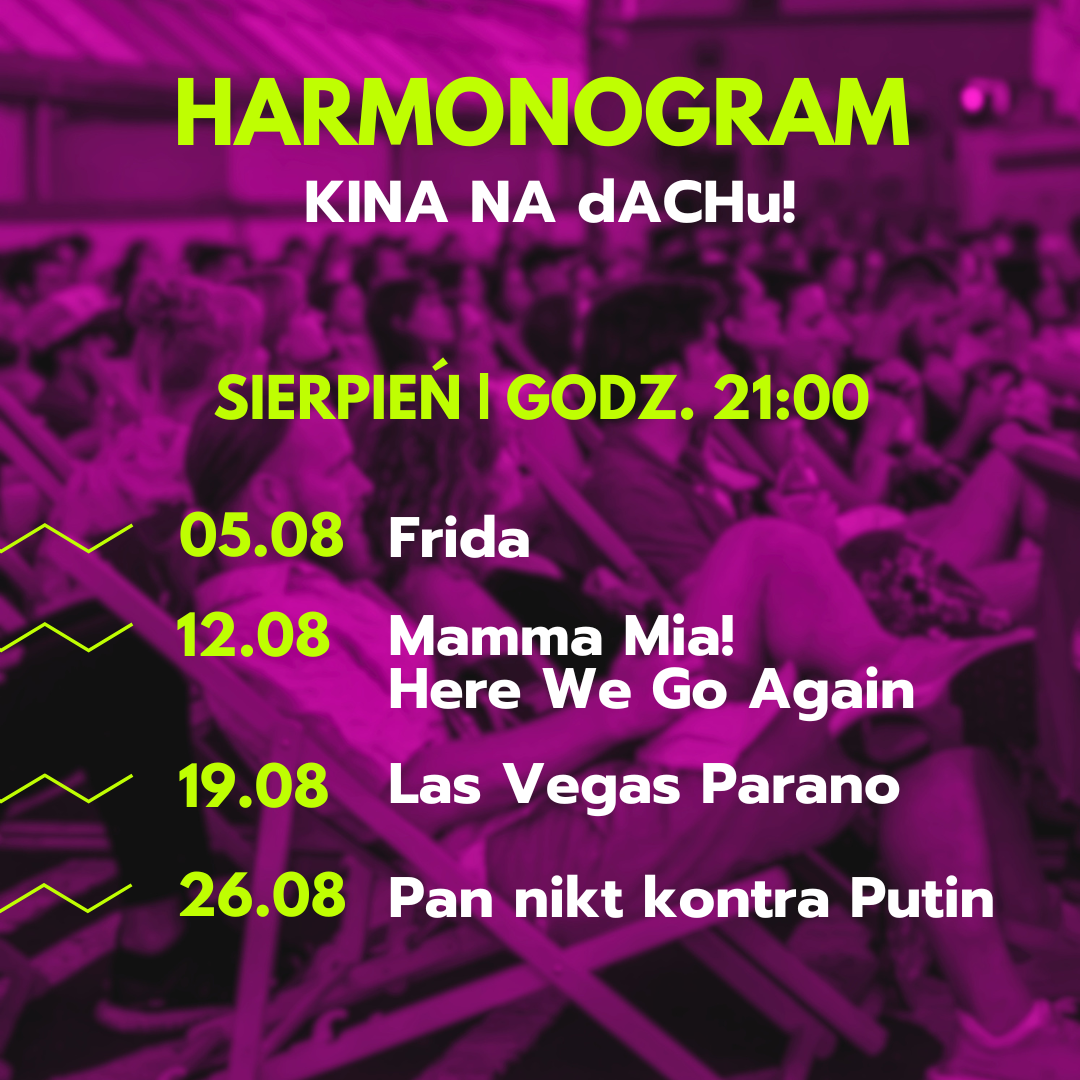 HARMONOGRAM
KINA NA dACHu!

SIERPIEŃ | GODZ. 21:00

05.08 Frida

12.08 Mamma Mia! Here We Go Again

19.08 Las Vegas Parano

26.08 Pan nikt kontra Putin